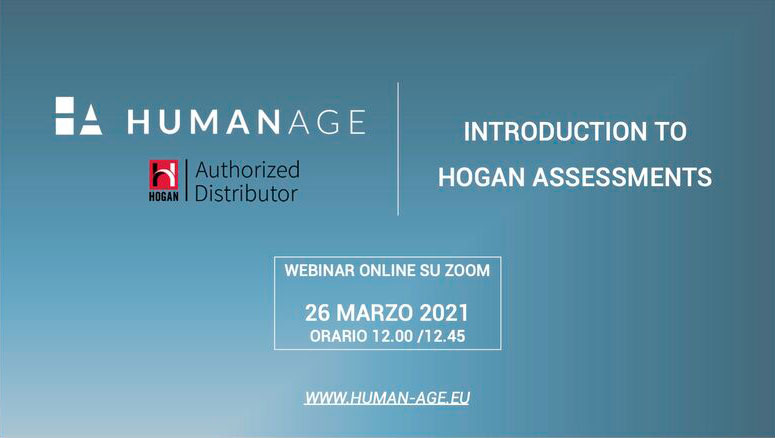 HUMANAGE

HOGAN Authorized Distributor

INTRODUCTION TO HOGAN ASSESSMENTS

WEBINAR ONLINE SU ZOOM

26 MARZO 2021

ORARIO 12.00 /12.45

WWW.HUMAN-AGE.EU